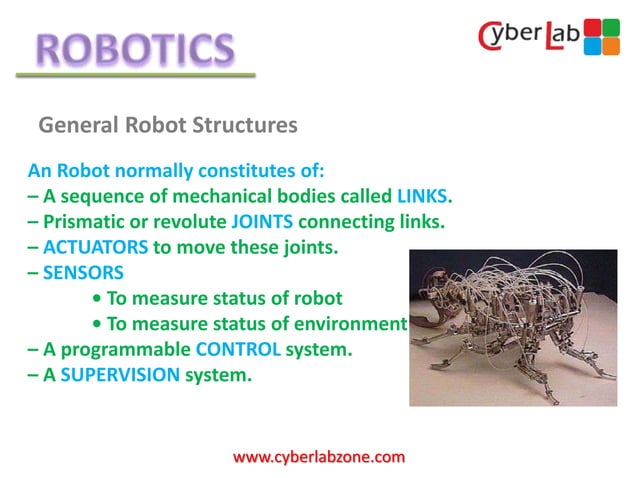 ROBOTICS

CyberLab

General Robot Structures

An Robot normally constitutes of:
– A sequence of mechanical bodies called LINKS.
– Prismatic or revolute JOINTS connecting links.
– ACTUATORS to move these joints.
– SENSORS
• To measure status of robot
• To measure status of environment
– A programmable CONTROL system.
– A SUPERVISION system.

www.cyberlabzone.com